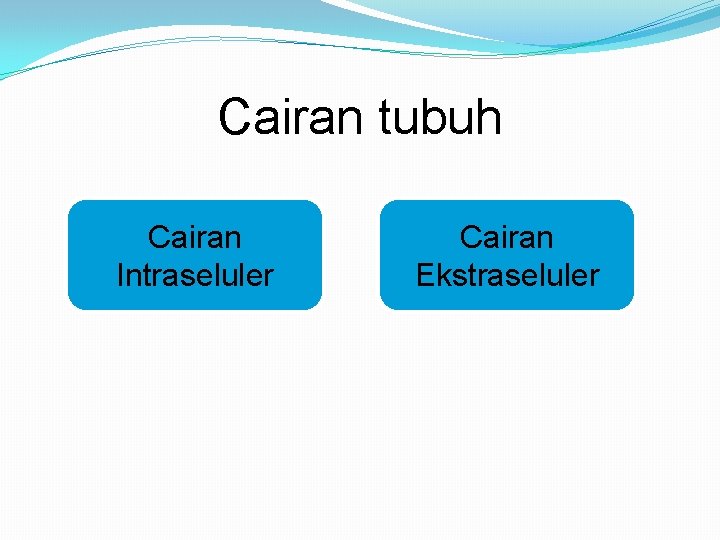 Cairan tubuh

Cairan Intraseluler

Cairan Ekstraseluler